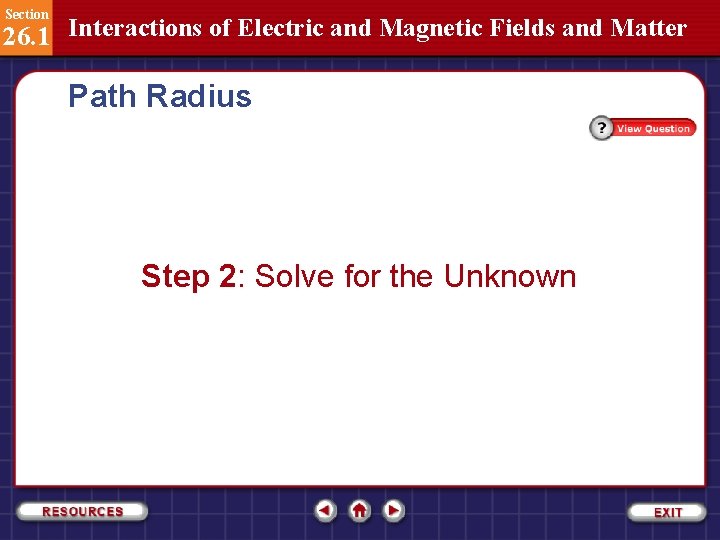 Section
26.1
Interactions of Electric and Magnetic Fields and Matter

Path Radius

? View Question

Step 2: Solve for the Unknown

RESOURCES

EXIT